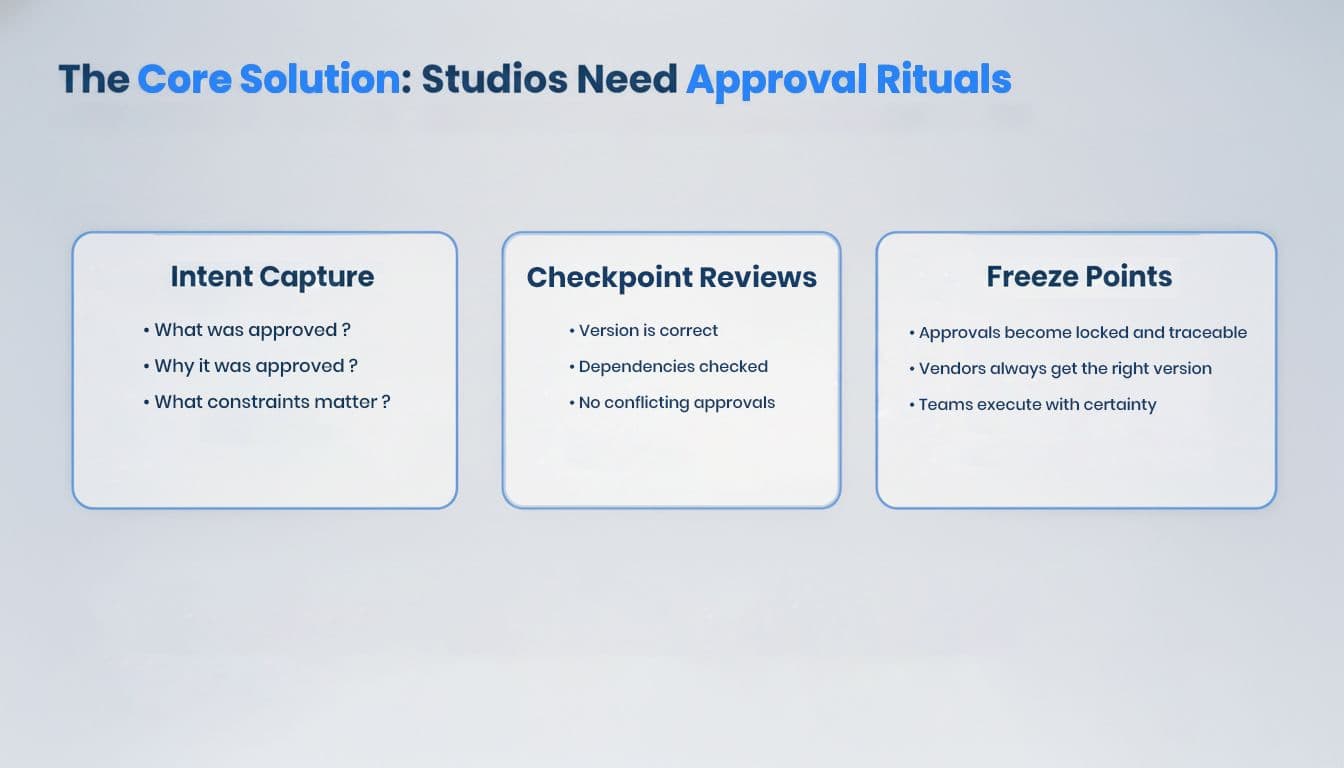 The Core Solution: Studios Need Approval Rituals

Intent Capture

• What was approved ?
• Why it was approved ?
• What constraints matter ?

Checkpoint Reviews

• Version is correct
• Dependencies checked
• No conflicting approvals

Freeze Points

• Approvals become locked and traceable
• Vendors always get the right version
• Teams execute with certainty